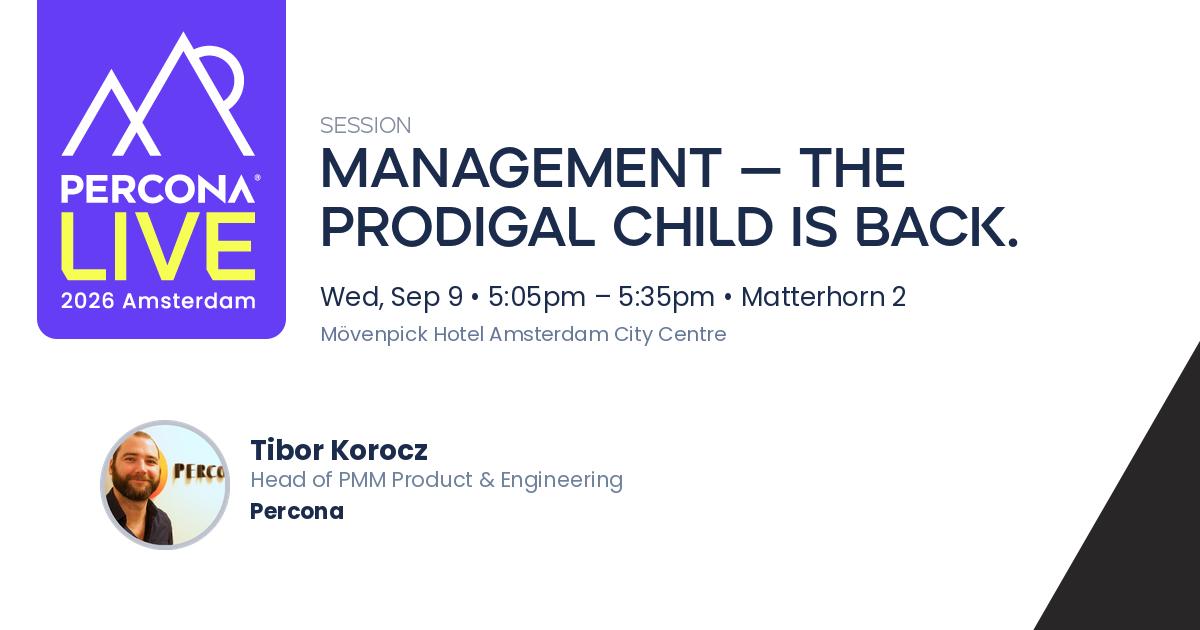 PERCONA®
LIVE
2026 Amsterdam

SESSION
MANAGEMENT — THE PRODIGAL CHILD IS BACK.

Wed, Sep 9 • 5:05pm – 5:35pm • Matterhorn 2
Mövenpick Hotel Amsterdam City Centre

PERCO

Tibor Korocz
Head of PMM Product & Engineering
Percona